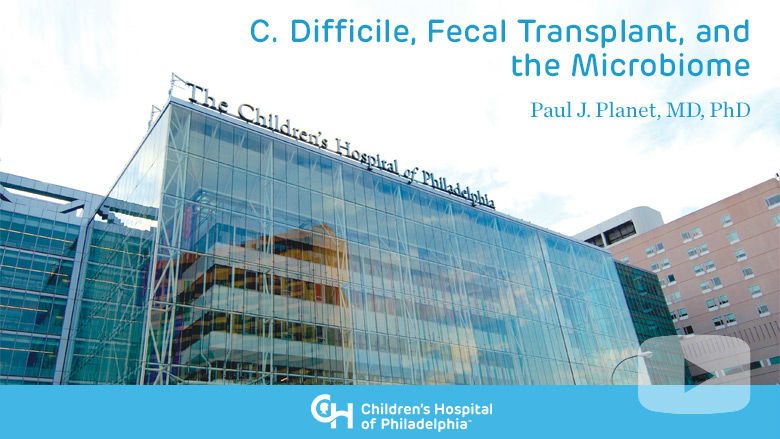 C. Difficile, Fecal Transplant, and the Microbiome

Paul J. Planet, MD, PhD

The Children's Hospital of Philadelphia

CH Children's Hospital of Philadelphia™